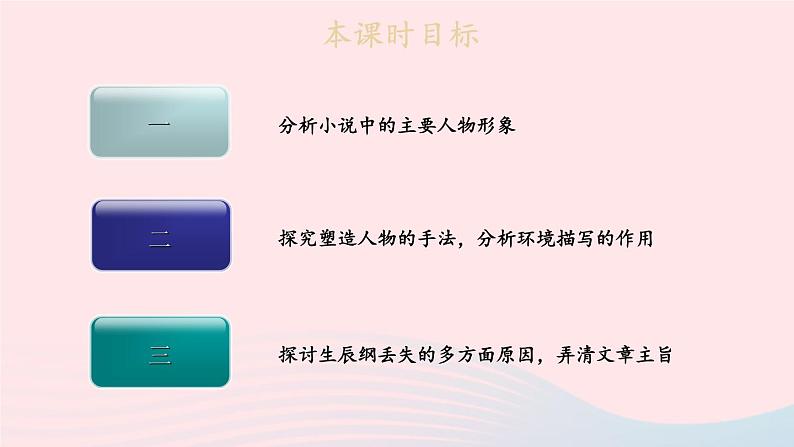 本课时目标

一

分析小说中的主要人物形象

二

探究塑造人物的手法，分析环境描写的作用

三

探讨生辰纲丢失的多方面原因，弄清文章主旨